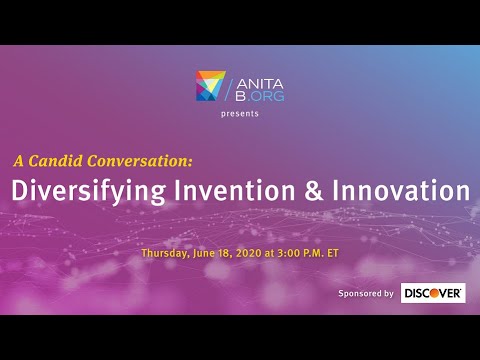 ANITA B.ORG

presents

A Candid Conversation:

Diversifying Invention & Innovation

Thursday, June 18, 2020 at 3:00 P.M. ET

Sponsored by DISCOVER